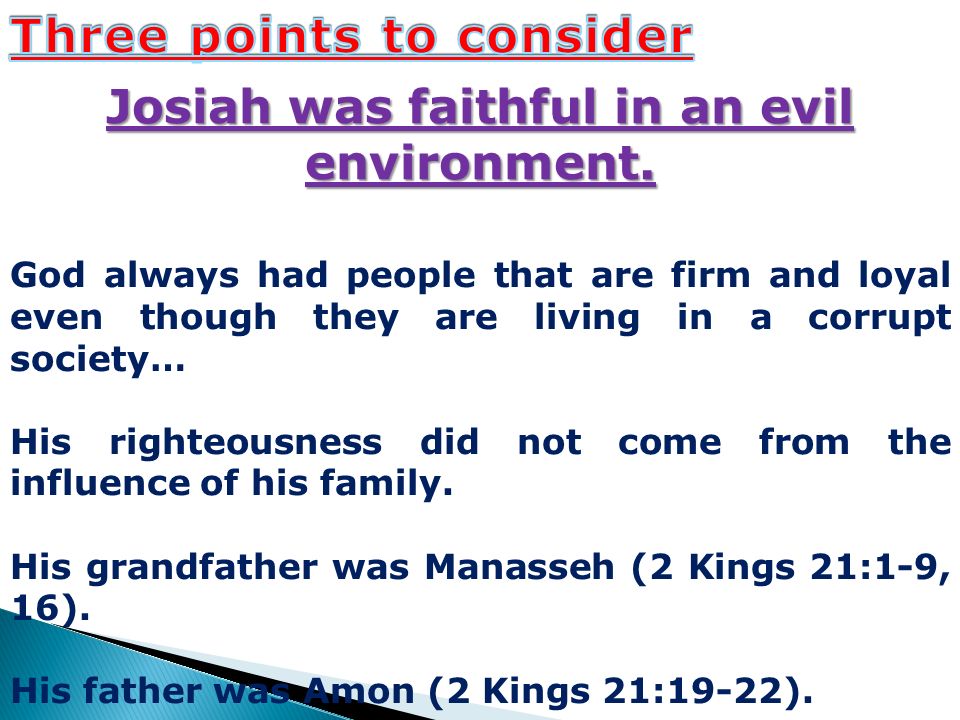 Three points to consider

Josiah was faithful in an evil environment.

God always had people that are firm and loyal even though they are living in a corrupt society…

His righteousness did not come from the influence of his family.

His grandfather was Manasseh (2 Kings 21:1-9, 16).

His father was Amon (2 Kings 21:19-22).